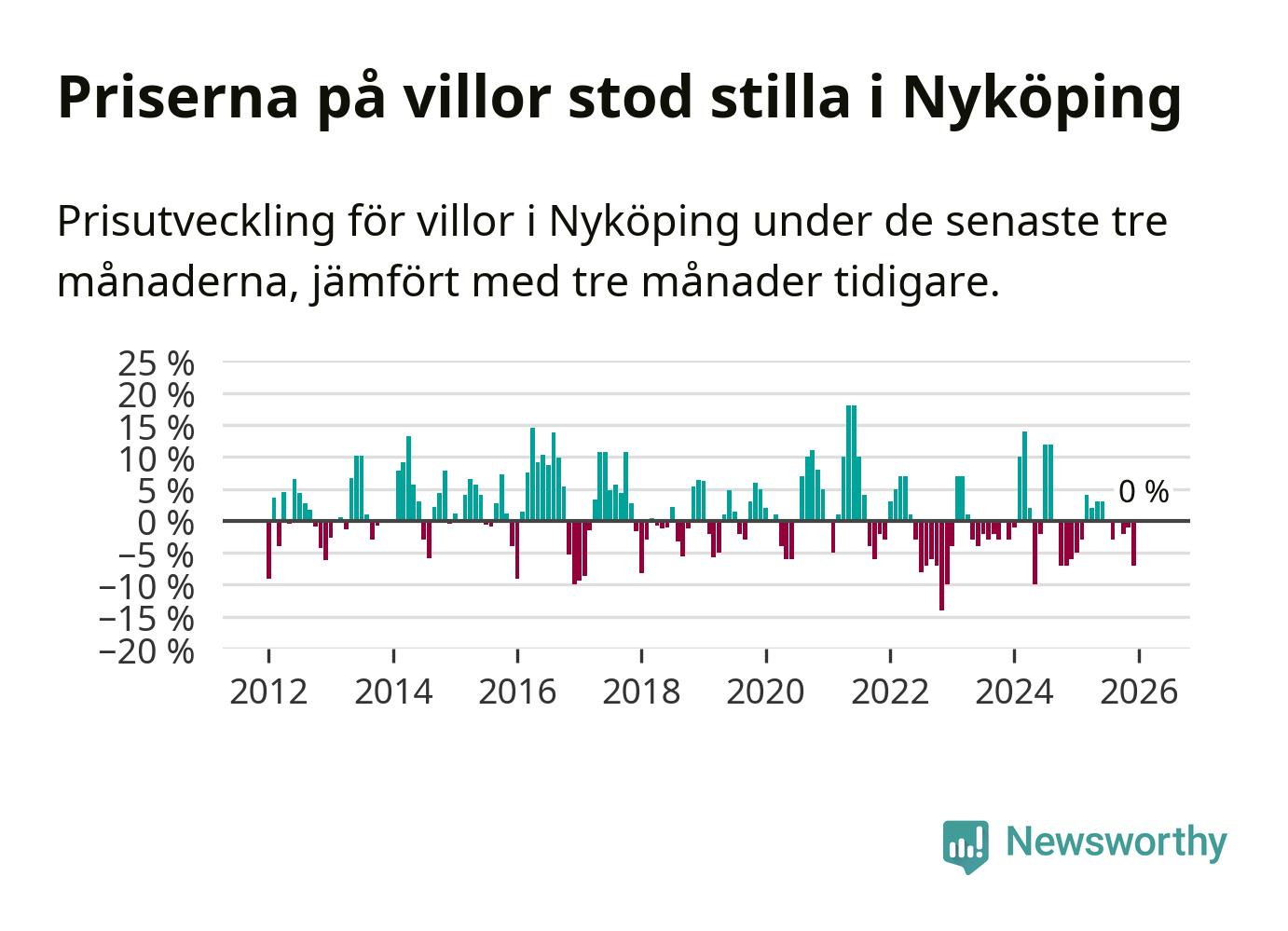 Priserna på villor stod stilla i Nyköping

Prisutveckling för villor i Nyköping under de senaste tre månaderna, jämfört med tre månader tidigare.

25 %
20 %
15 %
10 %
5 %
0 %
−5 %
−10 %
−15 %
−20 %

0 %

2012
2014
2016
2018
2020
2022
2024
2026

Newsworthy